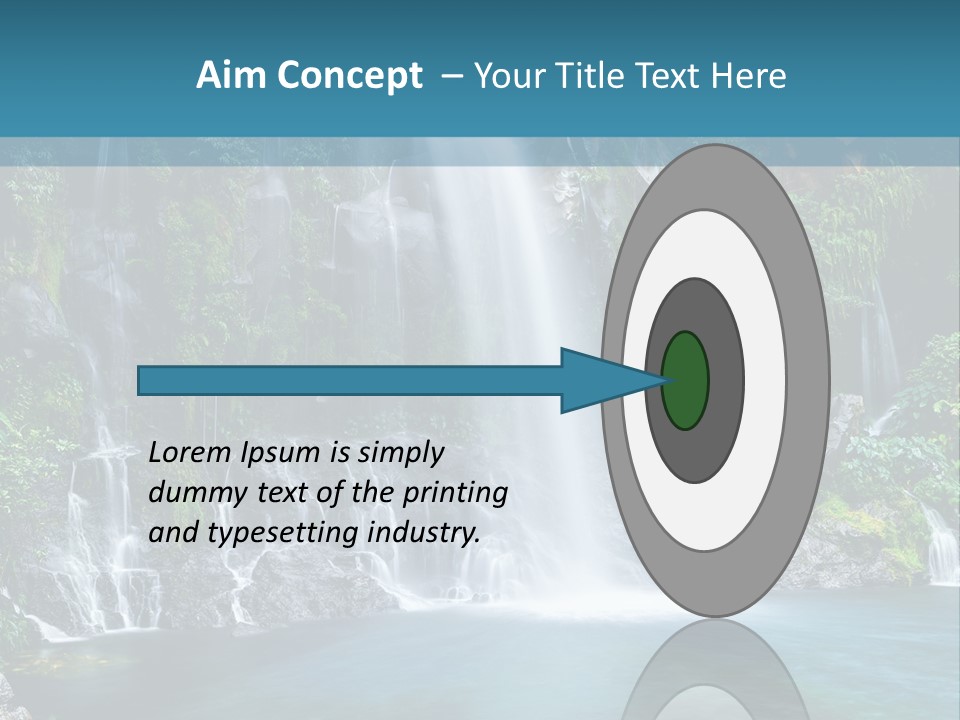 Aim Concept – Your Title Text Here

Lorem Ipsum is simply dummy text of the printing and typesetting industry.